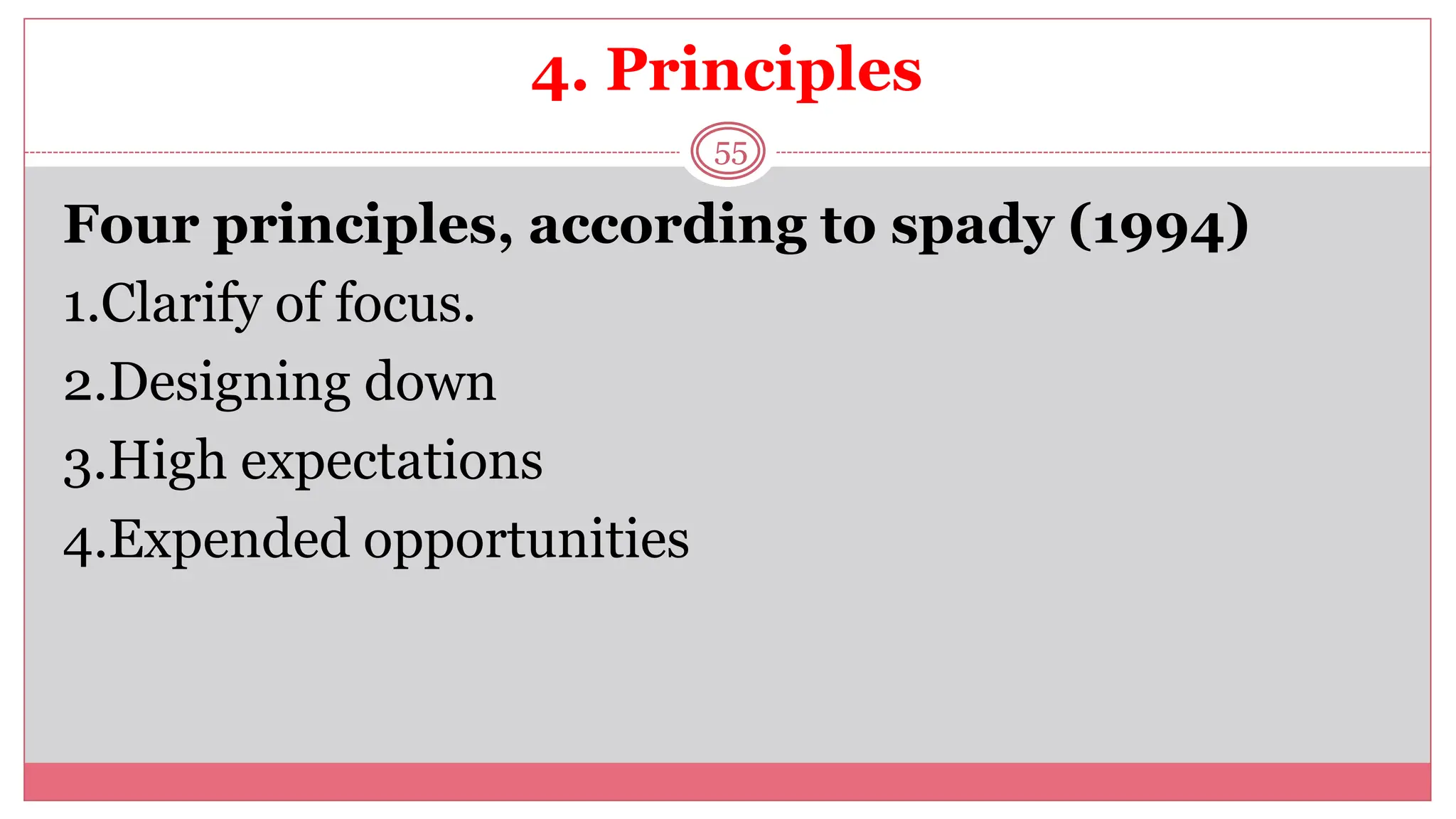 4. Principles

55

Four principles, according to spady (1994)

1.Clarify of focus.

2.Designing down

3.High expectations

4.Expended opportunities